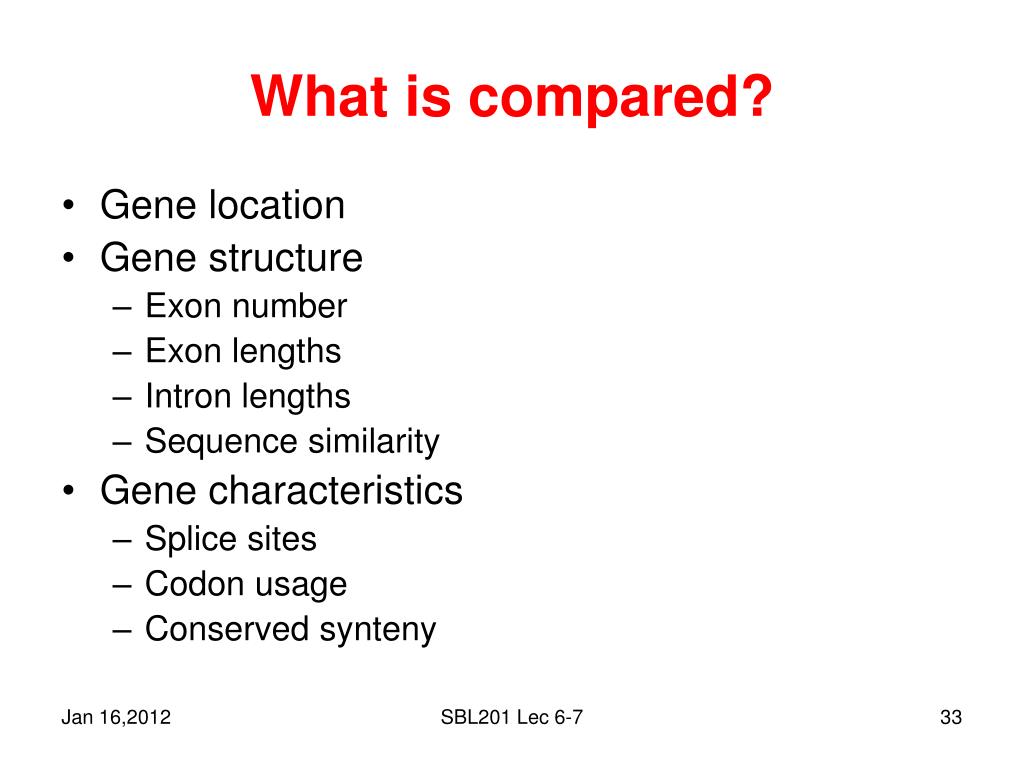 What is compared?

• Gene location
• Gene structure
  – Exon number
  – Exon lengths
  – Intron lengths
  – Sequence similarity
• Gene characteristics
  – Splice sites
  – Codon usage
  – Conserved synteny

Jan 16,2012

SBL201 Lec 6-7

33